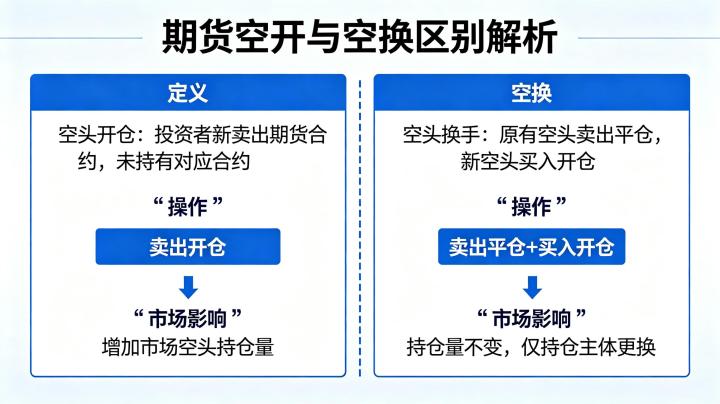 期货空开与空换区别解析

定义

空头开仓：投资者新卖出期货合约，未持有对应合约

“操作”

卖出开仓

“市场影响”

增加市场空头持仓量

空换

空头换手：原有空头卖出平仓，新空头买入开仓

“操作”

卖出平仓+买入开仓

“市场影响”

持仓量不变，仅持仓主体更换